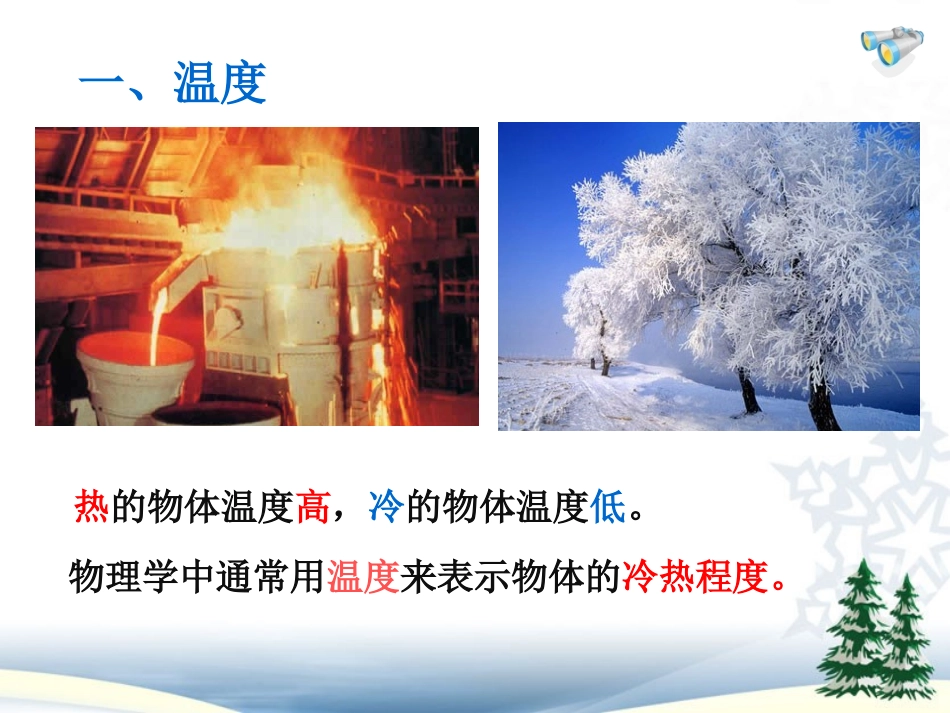 一、温度

热的物体温度高，冷的物体温度低。

物理学中通常用温度来表示物体的冷热程度。